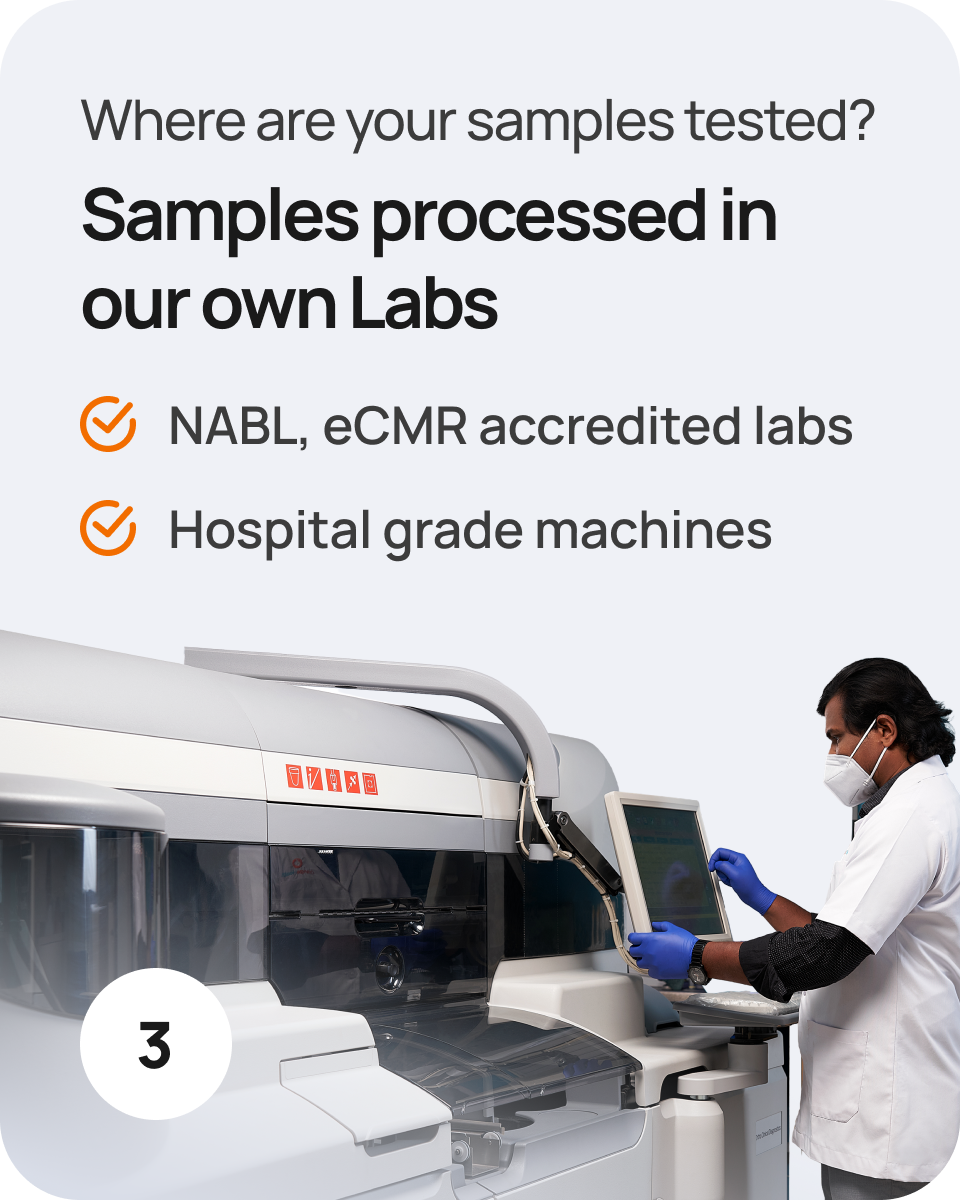 Where are your samples tested?

Samples processed in our own Labs

NABL, eCMR accredited labs

Hospital grade machines

3